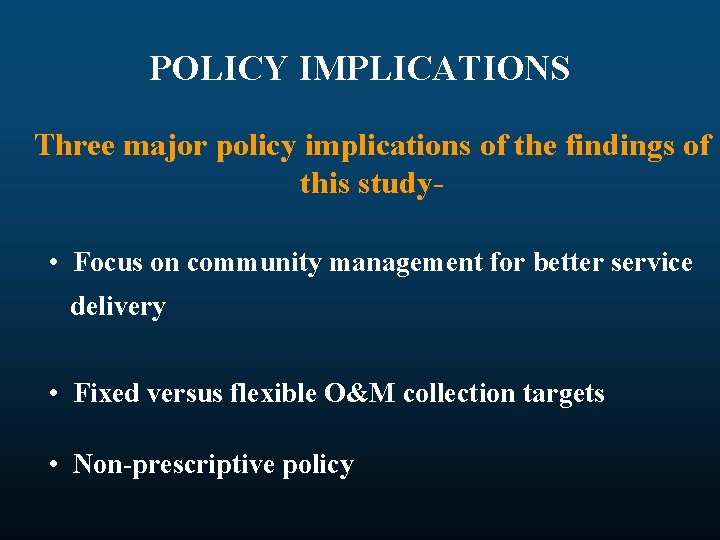 POLICY IMPLICATIONS

Three major policy implications of the findings of this study-

• Focus on community management for better service delivery

• Fixed versus flexible O&M collection targets

• Non-prescriptive policy